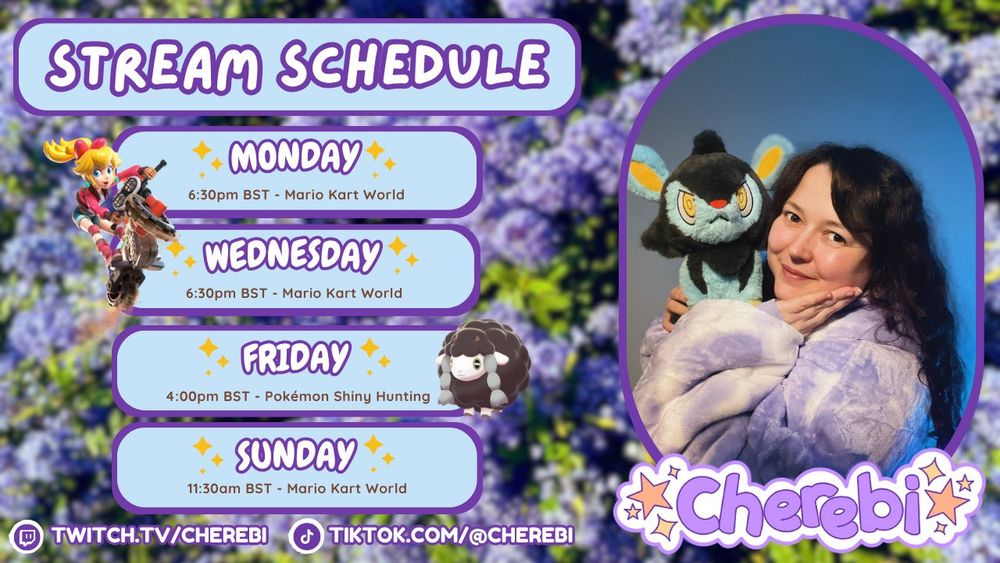 STREAM SCHEDULE

MONDAY
6:30pm BST - Mario Kart World

WEDNESDAY
6:30pm BST - Mario Kart World

FRIDAY
4:00pm BST - Pokémon Shiny Hunting

SUNDAY
11:30am BST - Mario Kart World

Cherebi

TWITCH.TV/CHEREBI
TIKTOK.COM/@CHEREBI